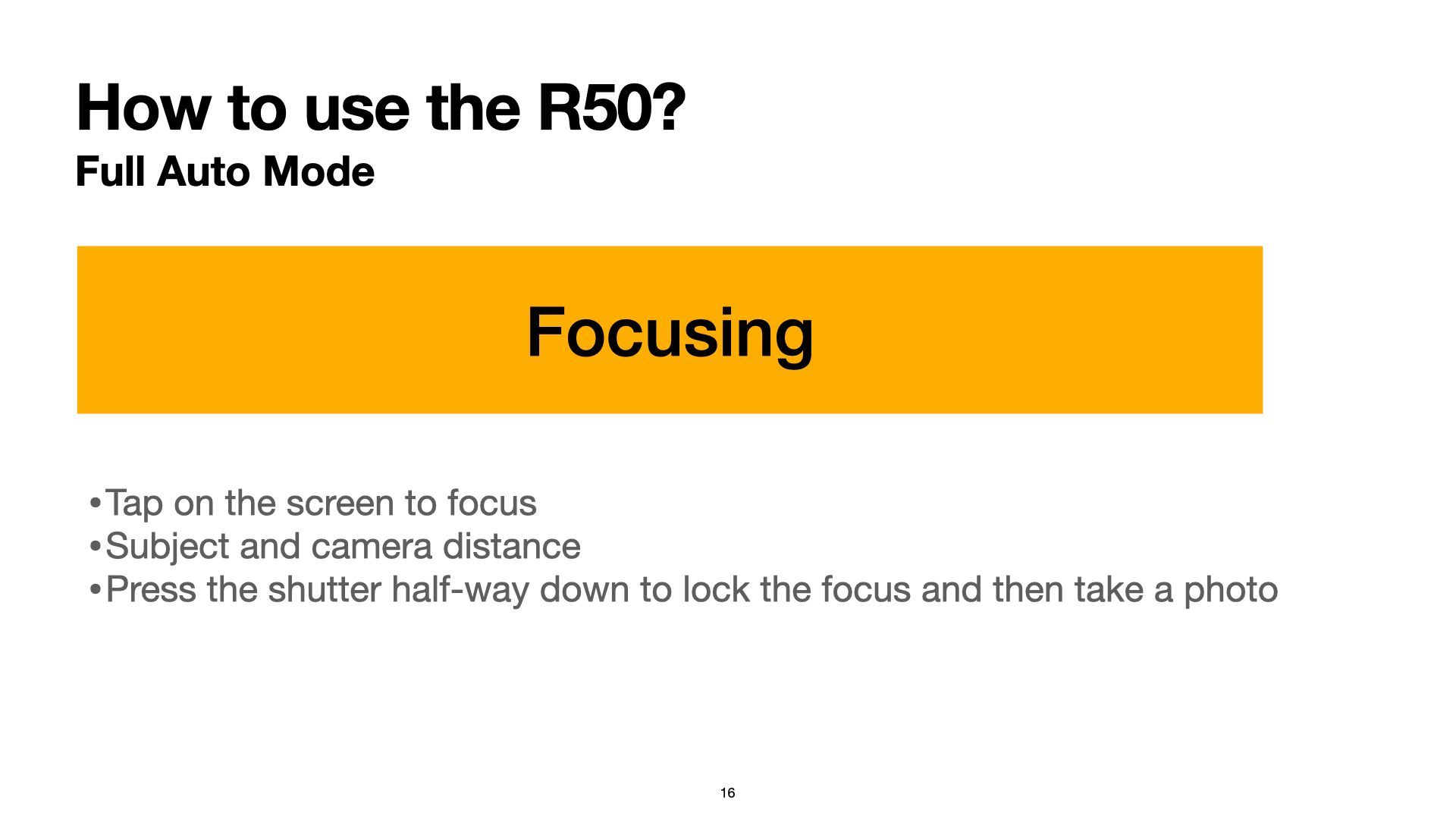 How to use the R50?
Full Auto Mode

Focusing

•Tap on the screen to focus
•Subject and camera distance
•Press the shutter half-way down to lock the focus and then take a photo

16